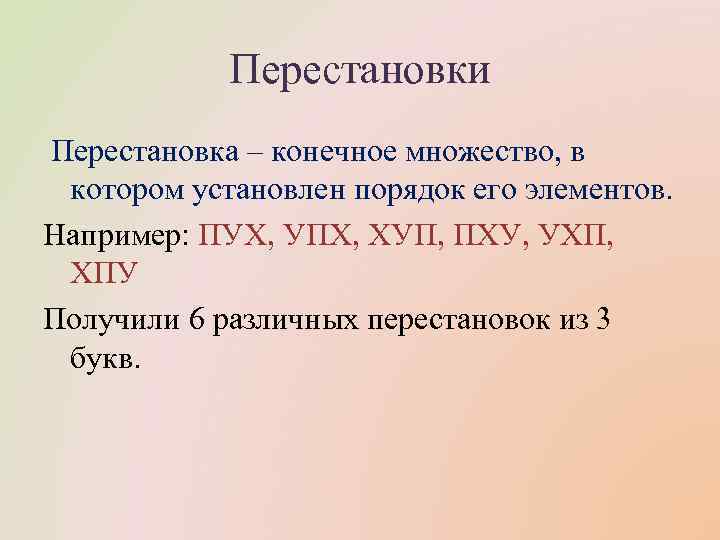 Перестановки

Перестановка – конечное множество, в котором установлен порядок его элементов.

Например: ПУХ, УПХ, ХУП, ПХУ, УХП, ХПУ

Получили 6 различных перестановок из 3 букв.